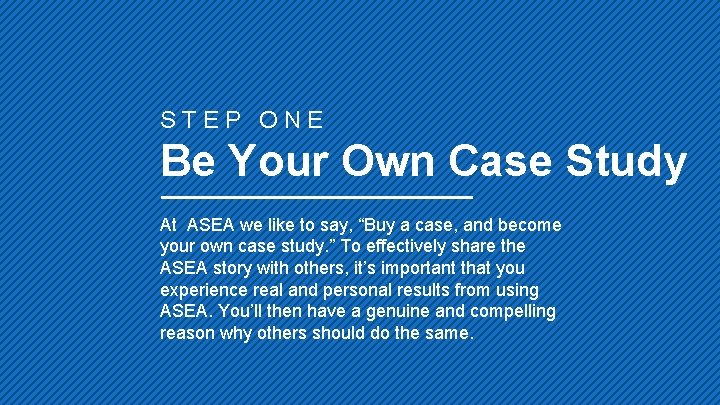 STEP ONE

Be Your Own Case Study

At ASEA we like to say, “Buy a case, and become your own case study.” To effectively share the ASEA story with others, it’s important that you experience real and personal results from using ASEA. You’ll then have a genuine and compelling reason why others should do the same.